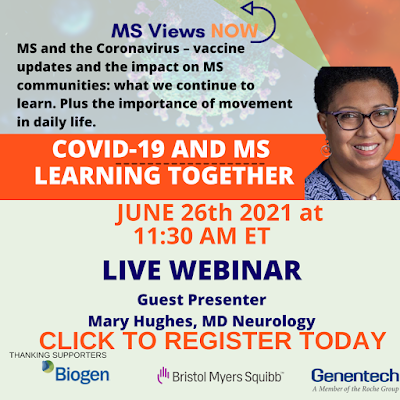 MS Views NOW

MS and the Coronavirus – vaccine updates and the impact on MS communities: what we continue to learn. Plus the importance of movement in daily life.

COVID-19 AND MS
LEARNING TOGETHER

JUNE 26th 2021 at 11:30 AM ET

LIVE WEBINAR

Guest Presenter
Mary Hughes, MD Neurology

CLICK TO REGISTER TODAY

THANKING SUPPORTERS

Biogen

Bristol Myers Squibb™

Genentech
A Member of the Roche Group